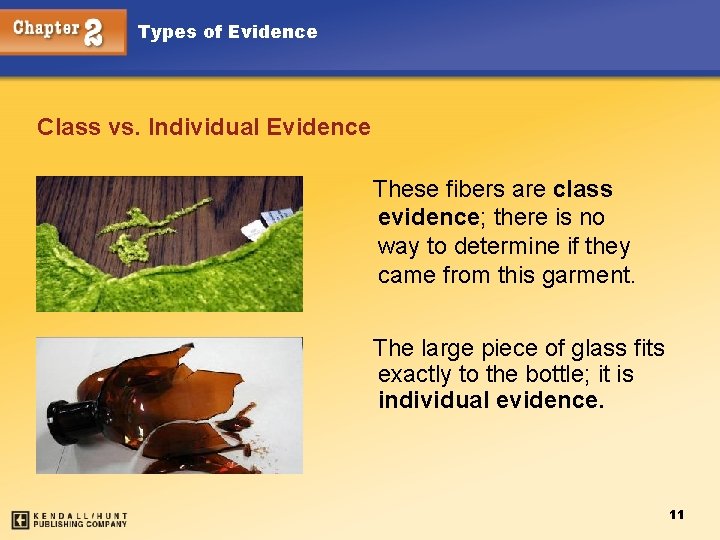 Chapter 2 Types of Evidence

Class vs. Individual Evidence

These fibers are class evidence; there is no way to determine if they came from this garment.

The large piece of glass fits exactly to the bottle; it is individual evidence.

KENDALL/HUNT PUBLISHING COMPANY

11